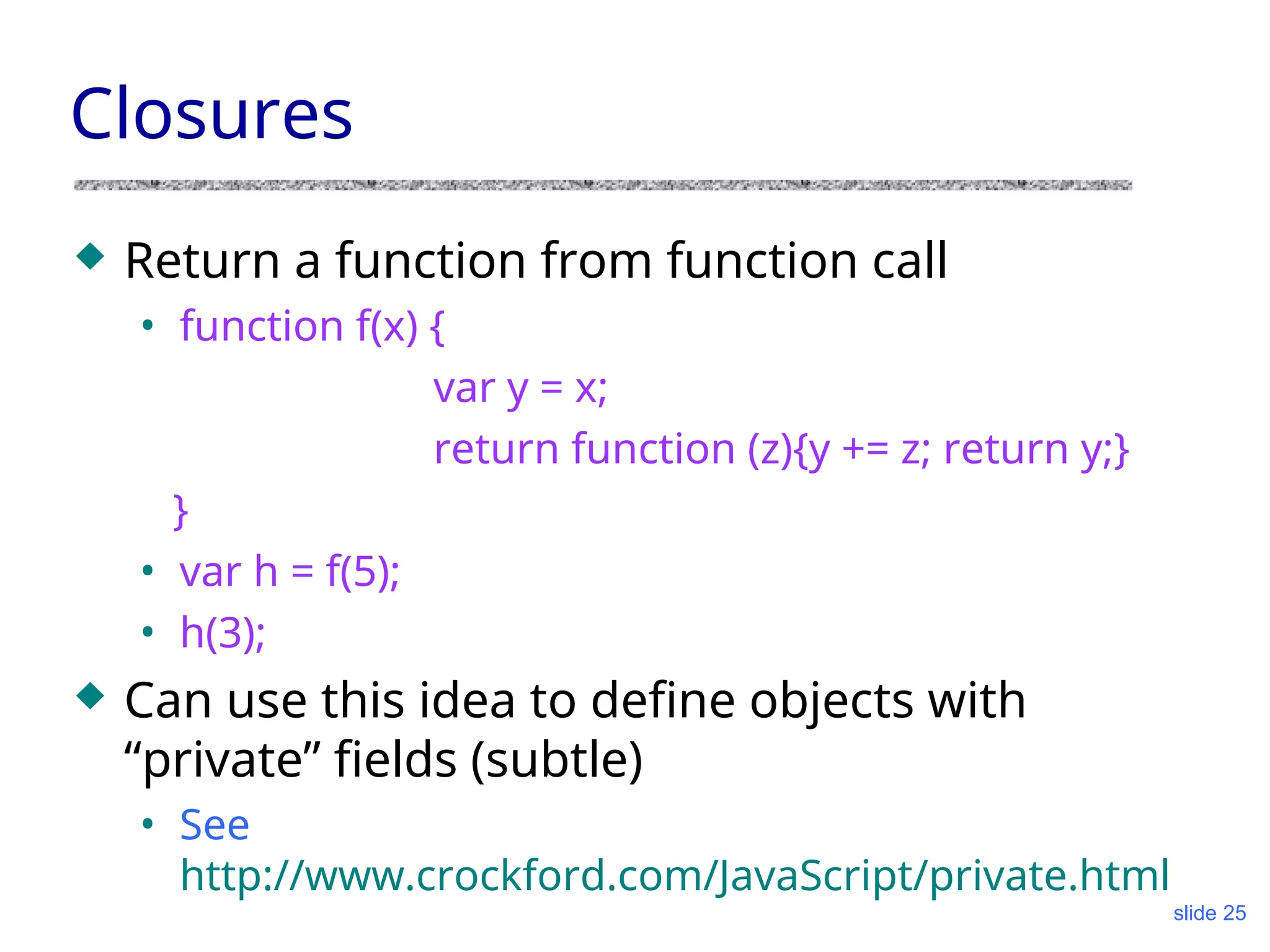 Closures

◆ Return a function from function call

• function f(x) {
var y = x;
return function (z){y += z; return y;}
}

• var h = f(5);

• h(3);

◆ Can use this idea to define objects with “private” fields (subtle)

• See http://www.crockford.com/JavaScript/private.html

slide 25